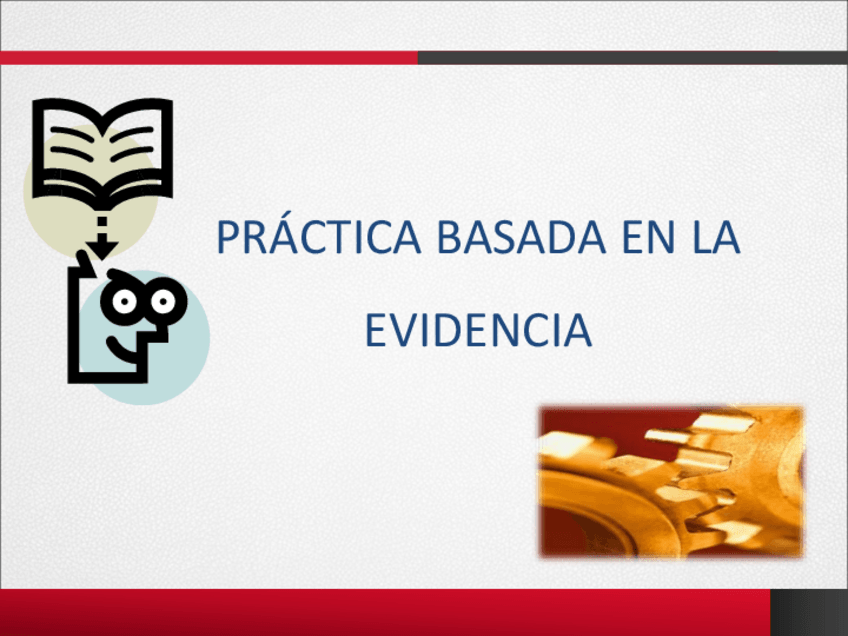 PRÁCTICA BASADA EN LA EVIDENCIA